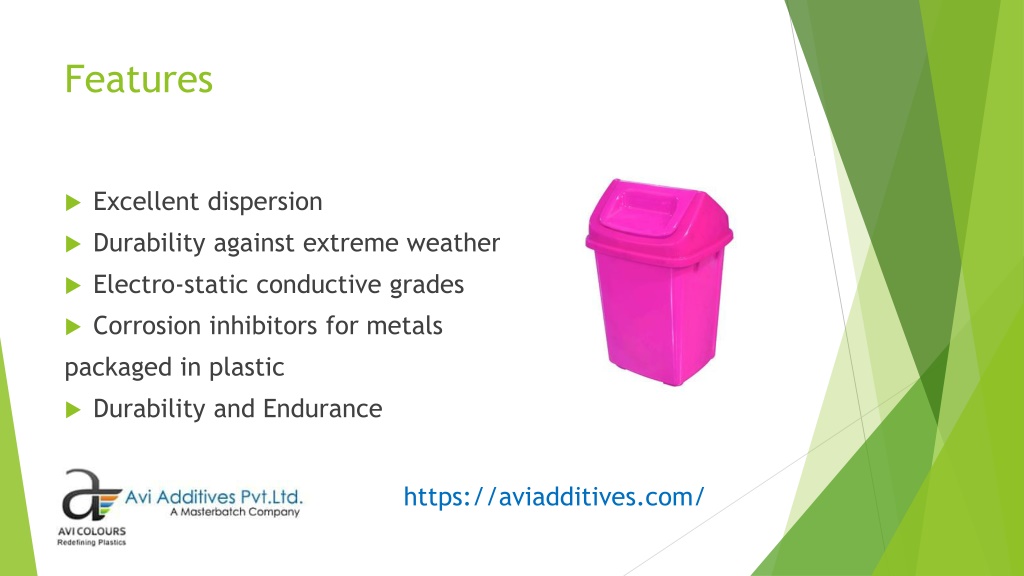 Features

Excellent dispersion

Durability against extreme weather

Electro-static conductive grades

Corrosion inhibitors for metals packaged in plastic

Durability and Endurance

Avi Additives Pvt.Ltd.
A Masterbatch Company

AVI COLOURS
Redefining Plastics

https://aviadditives.com/